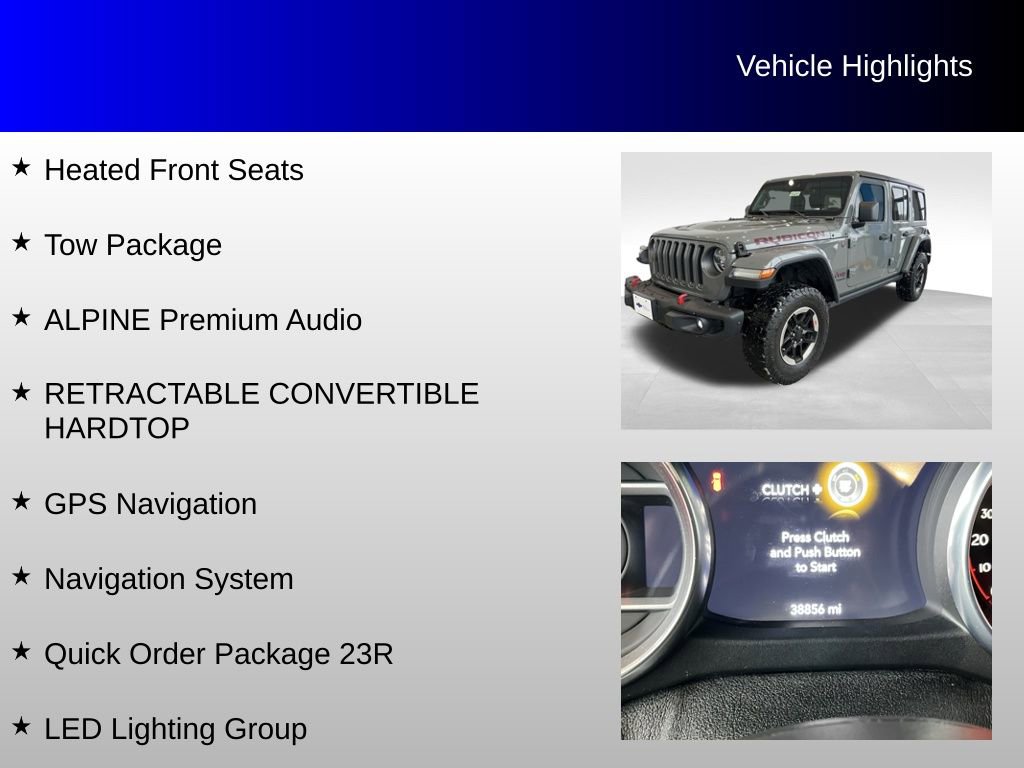 Vehicle Highlights

★ Heated Front Seats

★ Tow Package

★ ALPINE Premium Audio

★ RETRACTABLE CONVERTIBLE HARDTOP

★ GPS Navigation

★ Navigation System

★ Quick Order Package 23R

★ LED Lighting Group

RUBICON

CLUTCH

Press Clutch and Push Button to Start

38856 mi

30
20
10